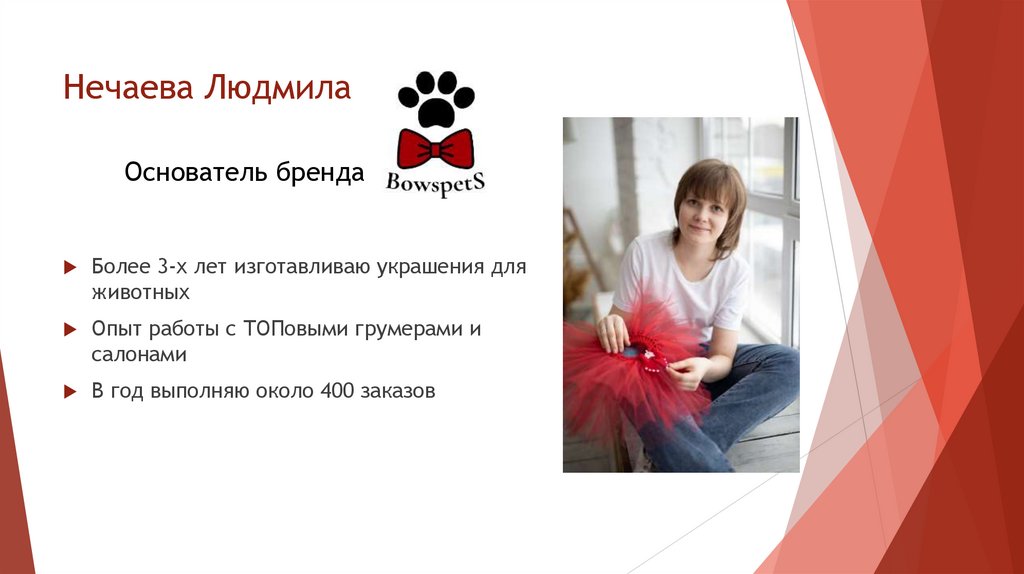 Нечаева Людмила

Основатель бренда

BowspetS

Более 3-х лет изготавливаю украшения для животных

Опыт работы с ТОПовыми грумерами и салонами

В год выполняю около 400 заказов